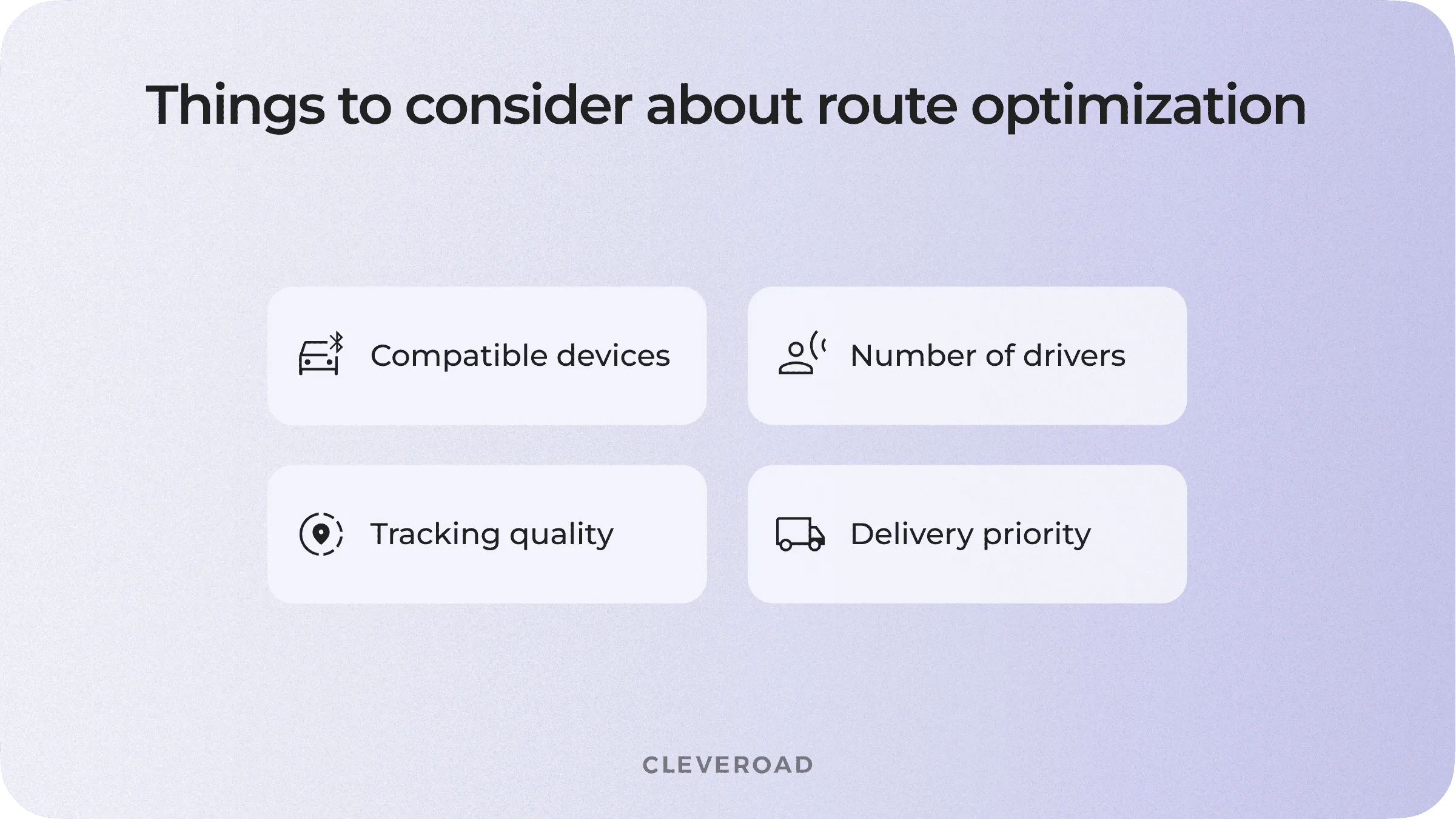 Things to consider about route optimization

Compatible devices

Number of drivers

Tracking quality

Delivery priority

CLEVEROAD